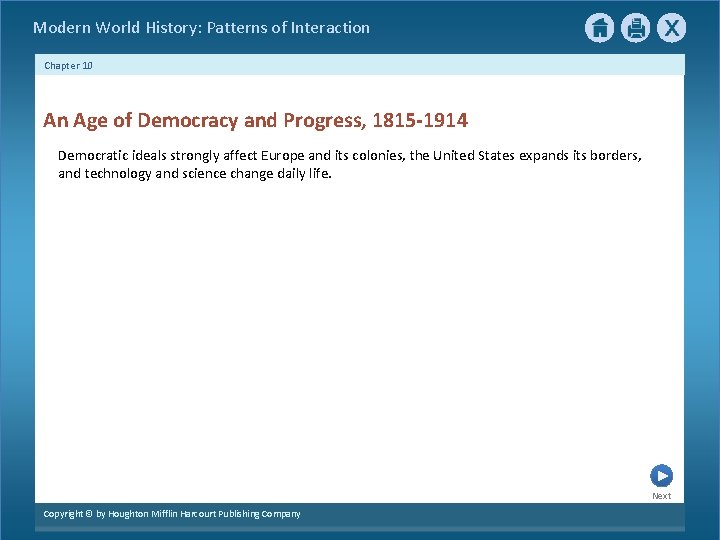 Modern World History: Patterns of Interaction

X

Chapter 10

An Age of Democracy and Progress, 1815-1914

Democratic ideals strongly affect Europe and its colonies, the United States expands its borders, and technology and science change daily life.

Next

Copyright © by Houghton Mifflin Harcourt Publishing Company